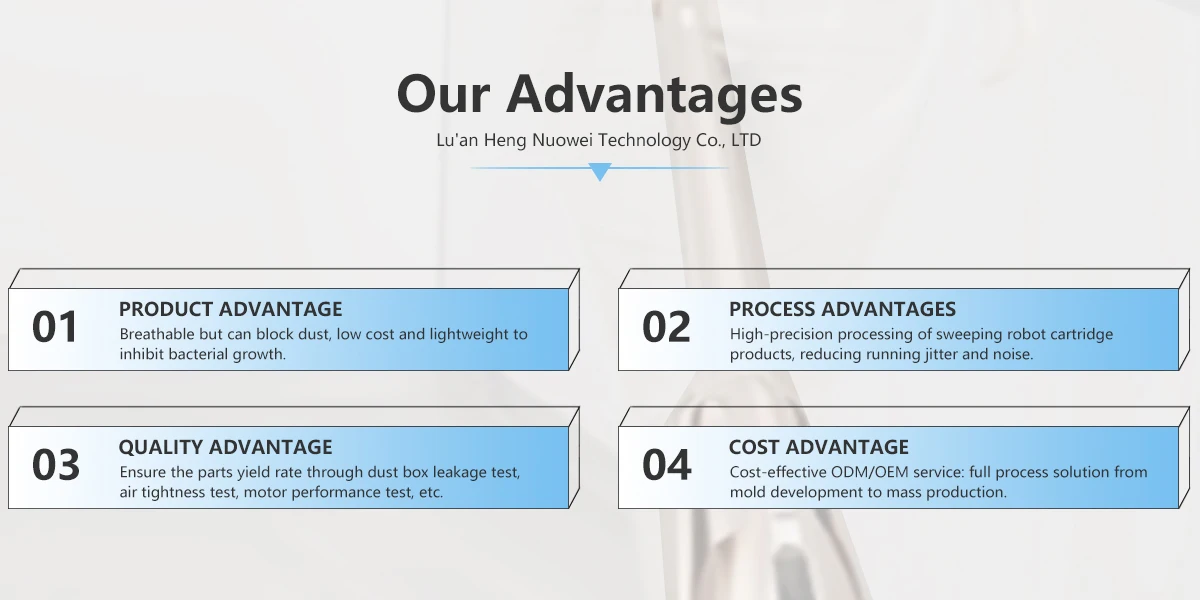 Our Advantages

Lu'an Heng Nuowei Technology Co., LTD

01
PRODUCT ADVANTAGE
Breathable but can block dust, low cost and lightweight to inhibit bacterial growth.

02
PROCESS ADVANTAGES
High-precision processing of sweeping robot cartridge products, reducing running jitter and noise.

03
QUALITY ADVANTAGE
Ensure the parts yield rate through dust box leakage test, air tightness test, motor performance test, etc.

04
COST ADVANTAGE
Cost-effective ODM/OEM service: full process solution from mold development to mass production.